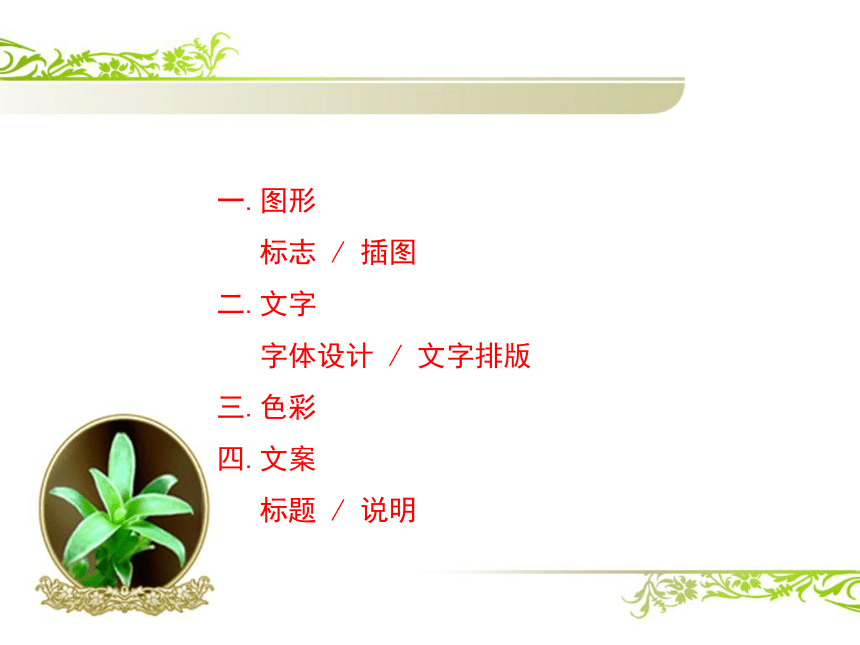 一. 图形

标志 / 插图

二. 文字

字体设计 / 文字排版

三. 色彩

四. 文案

标题 / 说明